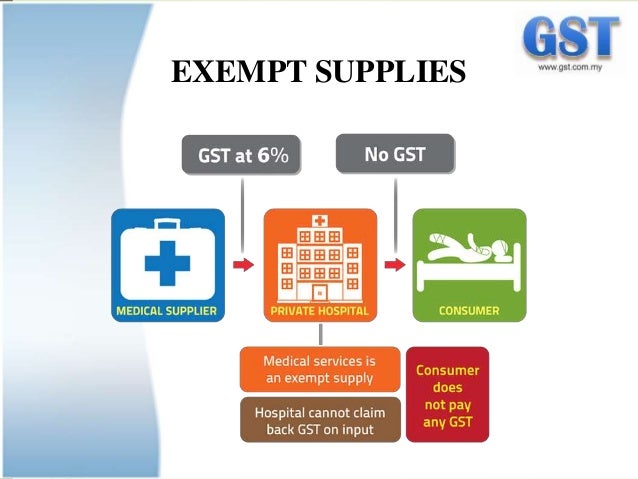 GST
www.gst.com.my

EXEMPT SUPPLIES

GST at 6%

No GST

MEDICAL SUPPLIER

PRIVATE HOSPITAL

CONSUMER

Medical services is an exempt supply

Hospital cannot claim back GST on input

Consumer does not pay any GST